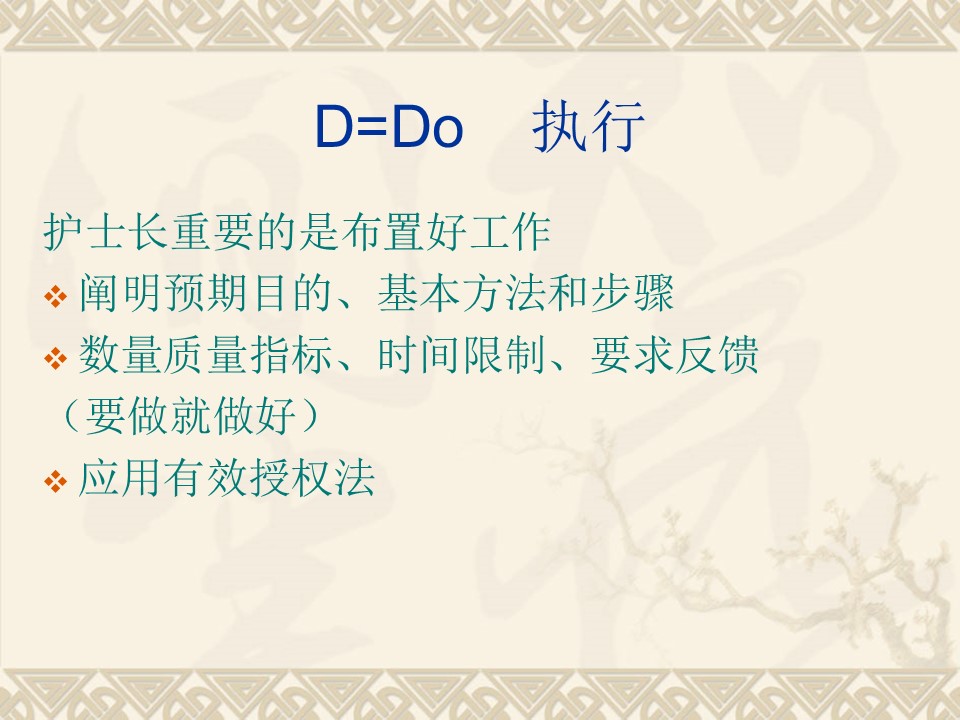 D=Do　执行

护士长重要的是布置好工作

❖ 阐明预期目的、基本方法和步骤

❖ 数量质量指标、时间限制、要求反馈（要做就做好）

❖ 应用有效授权法